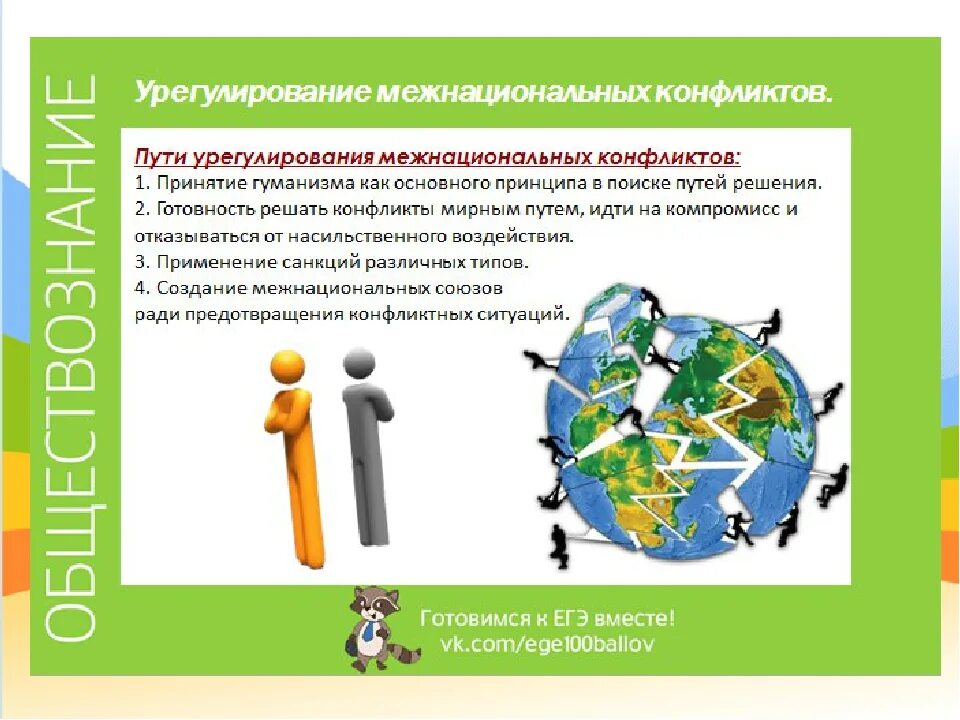 ОБЩЕСТВОЗНАНИЕ

Урегулирование межнациональных конфликтов.

Пути урегулирования межнациональных конфликтов:
1. Принятие гуманизма как основного принципа в поиске путей решения.
2. Готовность решать конфликты мирным путем, идти на компромисс и отказываться от насильственного воздействия.
3. Применение санкций различных типов.
4. Создание межнациональных союзов ради предотвращения конфликтных ситуаций.

Готовимся к ЕГЭ вместе!
vk.com/ege100ballov